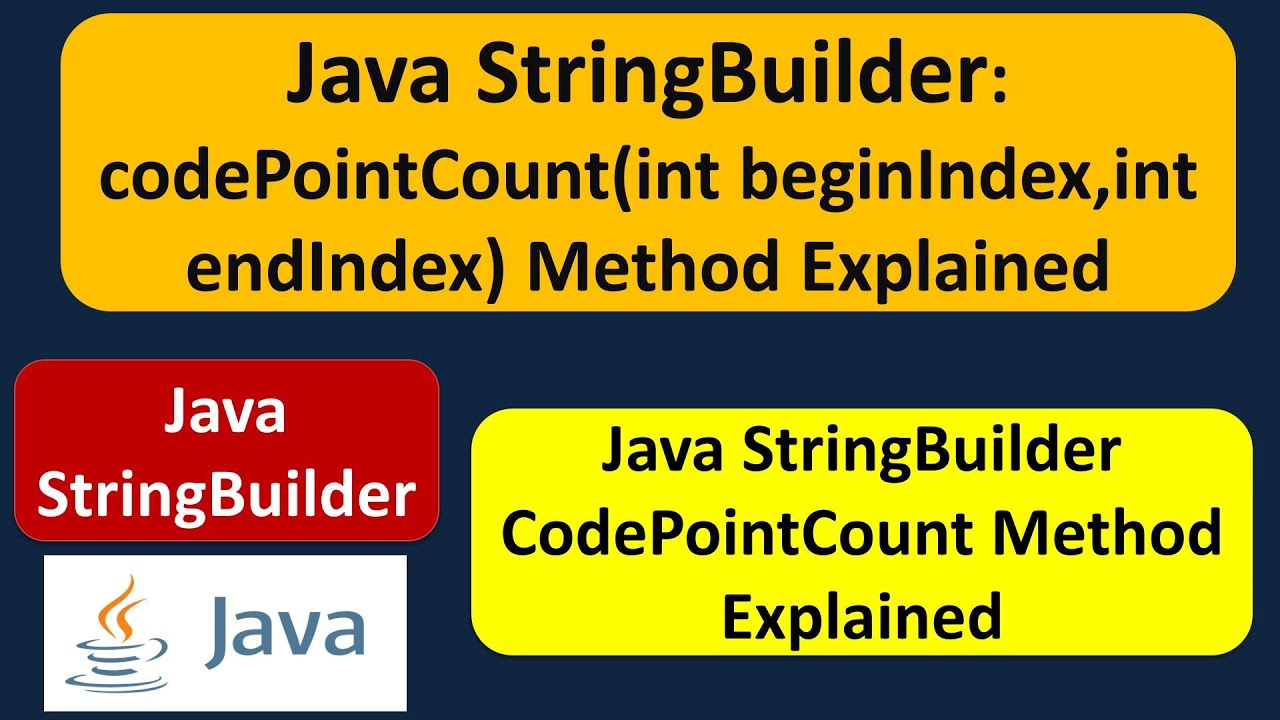 Java StringBuilder: codePointCount(int beginIndex,int endIndex) Method Explained

Java StringBuilder

Java

Java StringBuilder CodePointCount Method Explained